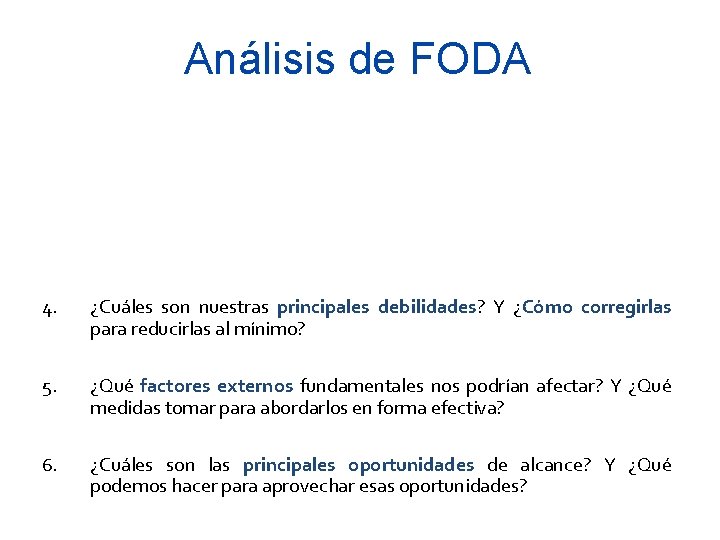 Análisis de FODA

4. ¿Cuáles son nuestras principales debilidades? Y ¿Cómo corregirlas para reducirlas al mínimo?

5. ¿Qué factores externos fundamentales nos podrían afectar? Y ¿Qué medidas tomar para abordarlos en forma efectiva?

6. ¿Cuáles son las principales oportunidades de alcance? Y ¿Qué podemos hacer para aprovechar esas oportunidades?